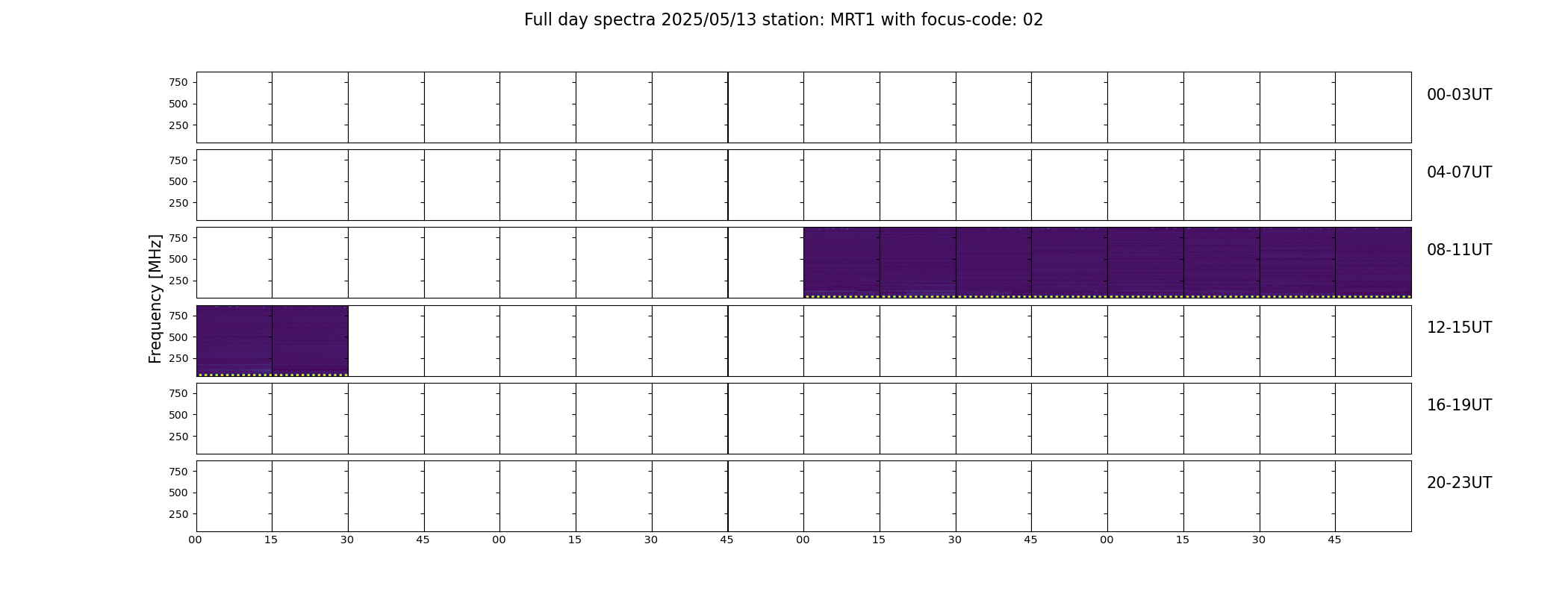 Full day spectra 2025/05/13 station: MRT1 with focus-code: 02

Frequency [MHz]

750
500
250
00-03UT

750
500
250
04-07UT

750
500
250
08-11UT

750
500
250
12-15UT

750
500
250
16-19UT

750
500
250
20-23UT

00 15 30 45 00 15 30 45 00 15 30 45 00 15 30 45